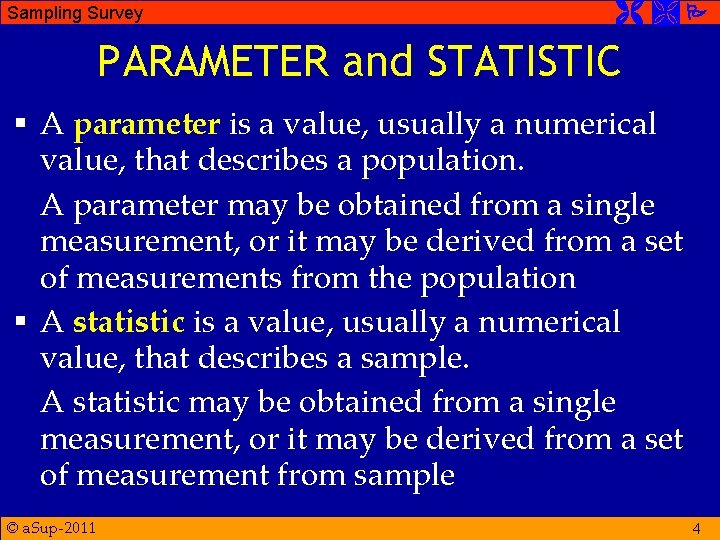 Sampling Survey

PARAMETER and STATISTIC

▪ A parameter is a value, usually a numerical value, that describes a population.

A parameter may be obtained from a single measurement, or it may be derived from a set of measurements from the population

▪ A statistic is a value, usually a numerical value, that describes a sample.

A statistic may be obtained from a single measurement, or it may be derived from a set of measurement from sample

© aSup-2011

4